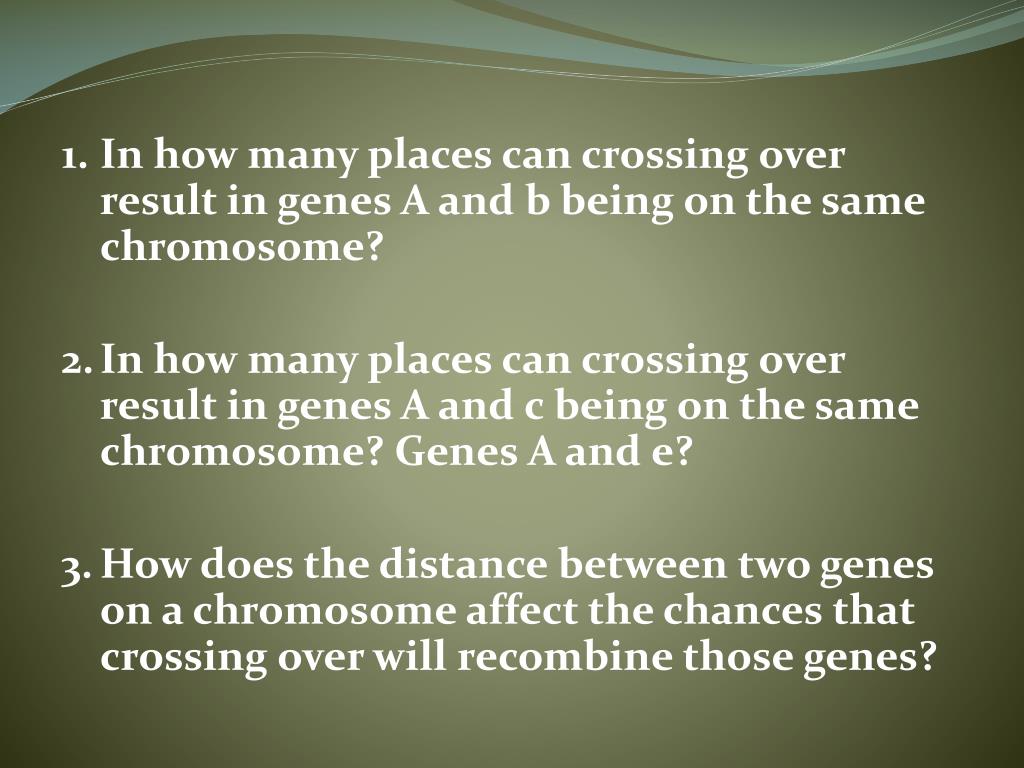 1. In how many places can crossing over result in genes A and b being on the same chromosome?

2. In how many places can crossing over result in genes A and c being on the same chromosome? Genes A and e?

3. How does the distance between two genes on a chromosome affect the chances that crossing over will recombine those genes?